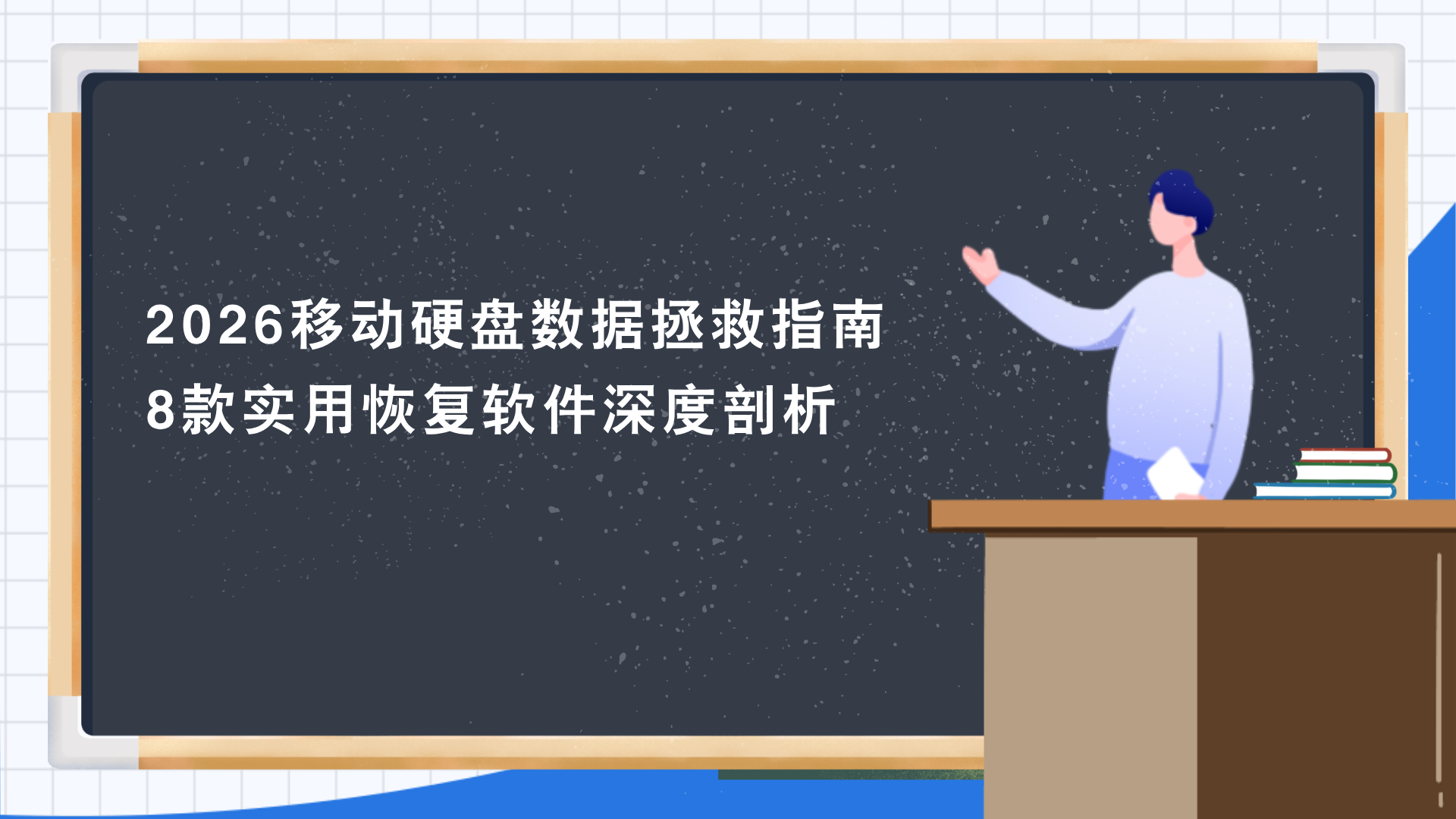 2026移动硬盘数据拯救指南
8款实用恢复软件深度剖析